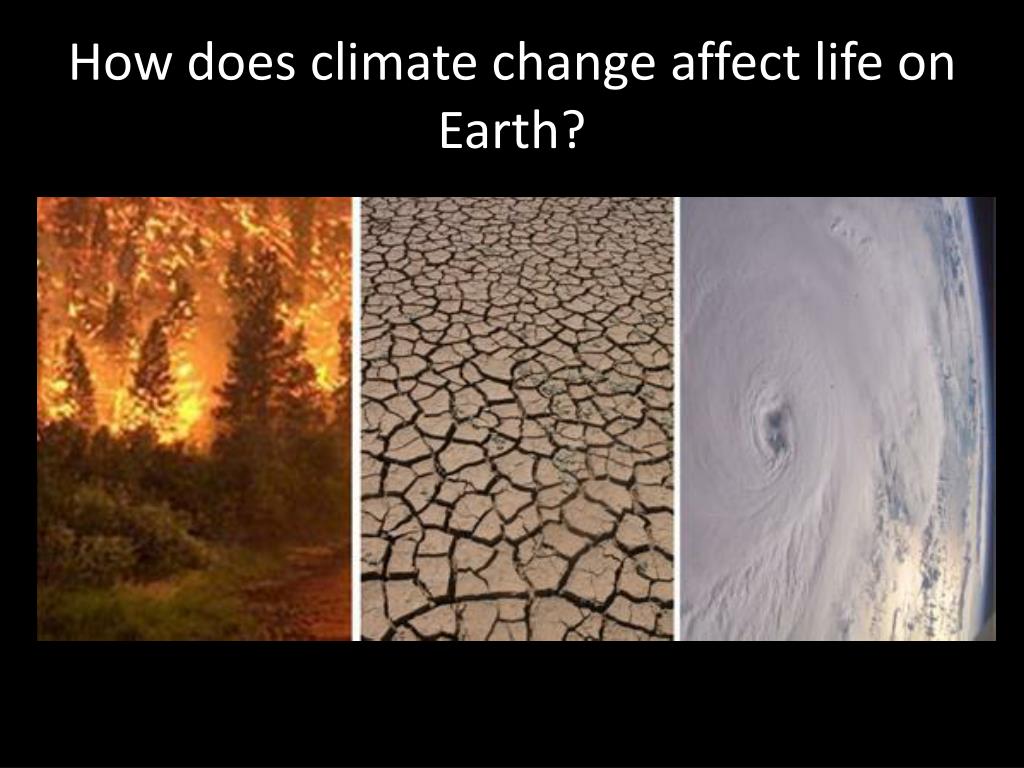 How does climate change affect life on Earth?